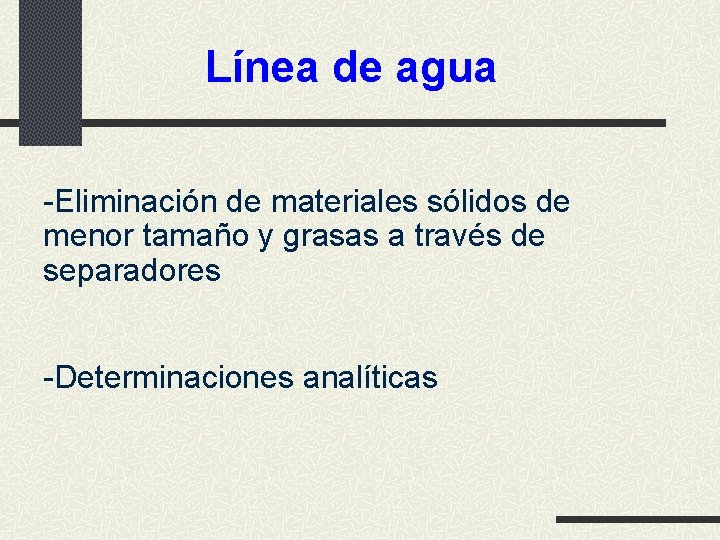 Línea de agua

-Eliminación de materiales sólidos de menor tamaño y grasas a través de separadores

-Determinaciones analíticas